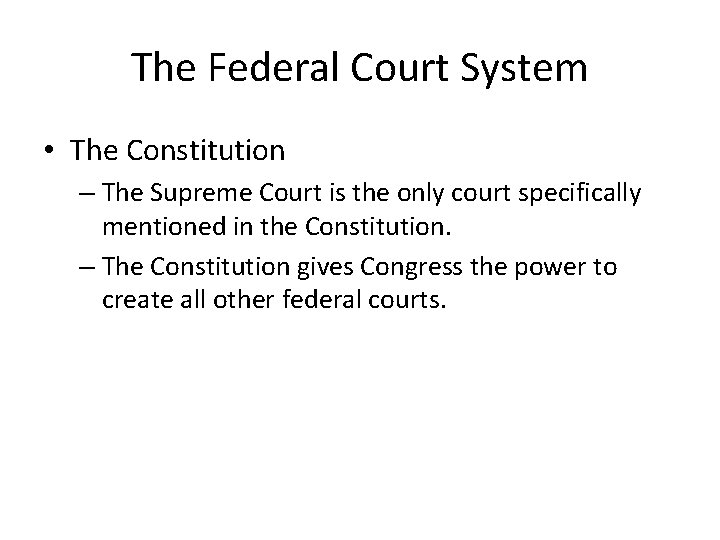 The Federal Court System

• The Constitution
– The Supreme Court is the only court specifically mentioned in the Constitution.
– The Constitution gives Congress the power to create all other federal courts.